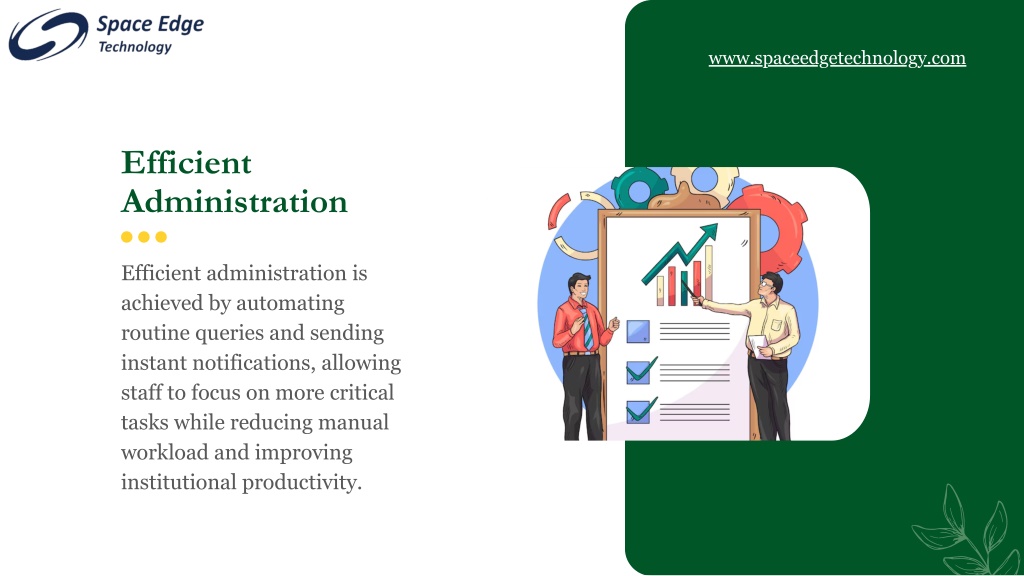 Space Edge
Technology

www.spaceedgetechnology.com

Efficient Administration

Efficient administration is achieved by automating routine queries and sending instant notifications, allowing staff to focus on more critical tasks while reducing manual workload and improving institutional productivity.